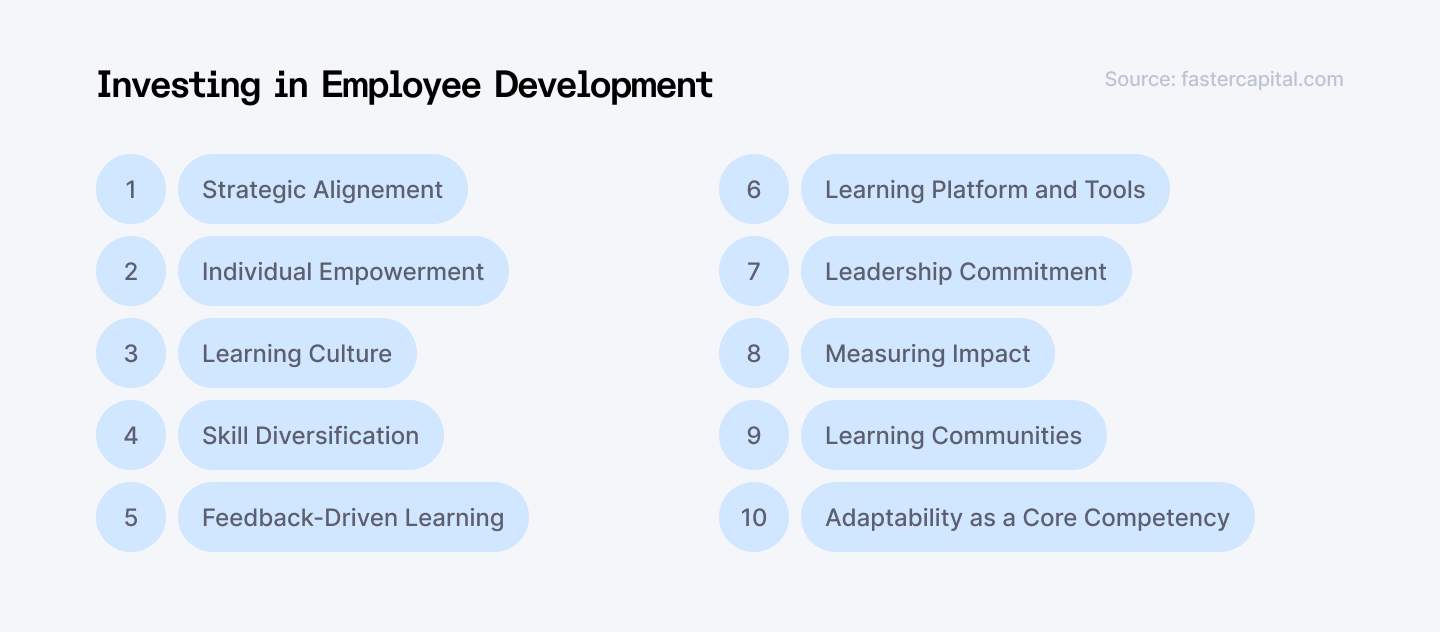 Investing in Employee Development

Source: fastercapital.com

1 Strategic Alignement

2 Individual Empowerment

3 Learning Culture

4 Skill Diversification

5 Feedback-Driven Learning

6 Learning Platform and Tools

7 Leadership Commitment

8 Measuring Impact

9 Learning Communities

10 Adaptability as a Core Competency